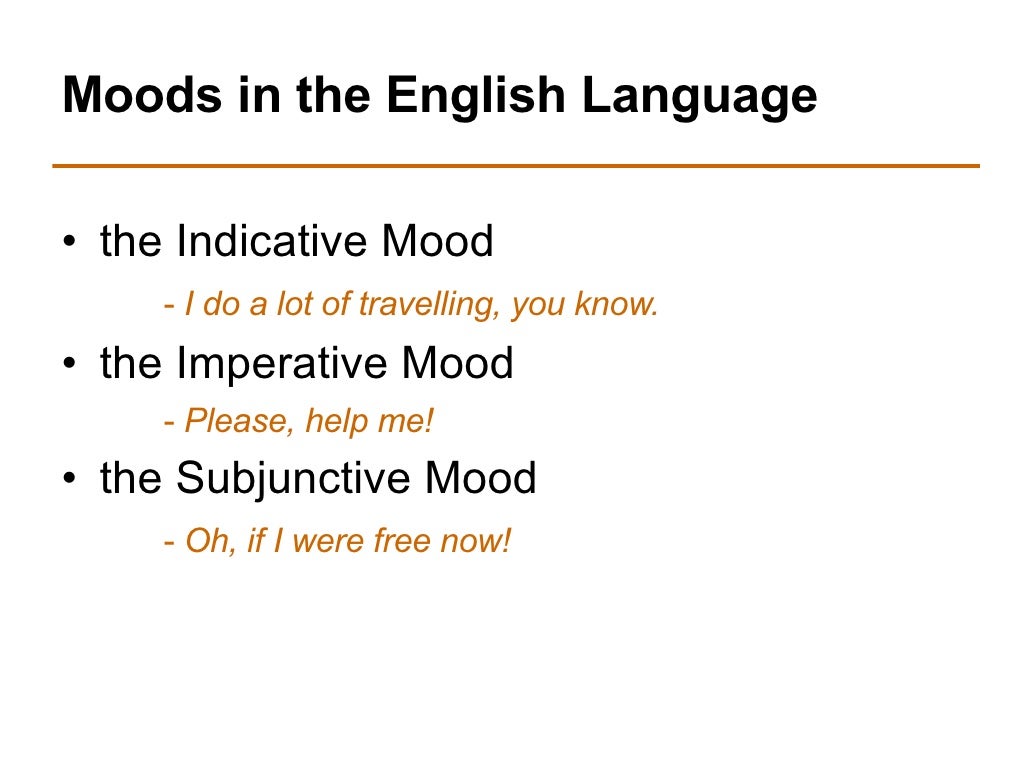 Moods in the English Language

• the Indicative Mood

- I do a lot of travelling, you know.

• the Imperative Mood

- Please, help me!

• the Subjunctive Mood

- Oh, if I were free now!